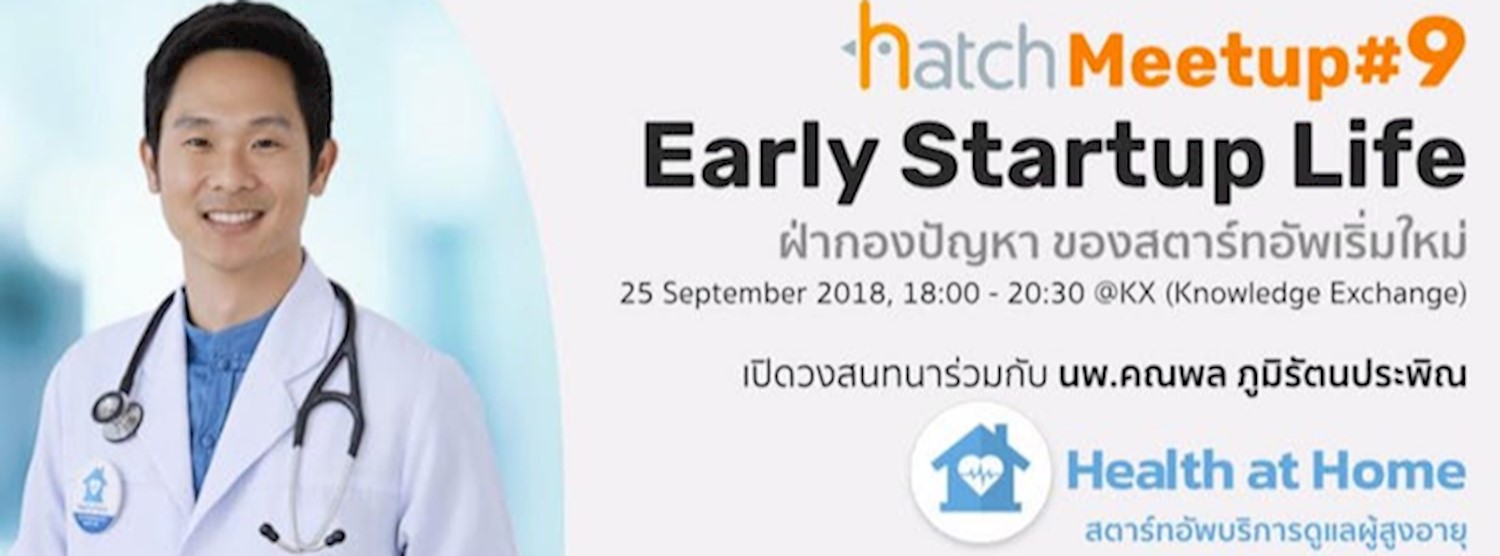 hatch Meetup#9
Early Startup Life
ฝ่ากองปัญหา ของสตาร์ทอัพเริ่มใหม่
25 September 2018, 18:00 - 20:30 @KX (Knowledge Exchange)

เปิดวงสนทนาร่วมกับ นพ.คณพล ภูมิรัตนประพิณ

Health at Home
สตาร์ทอัพบริการดูแลผู้สูงอายุ